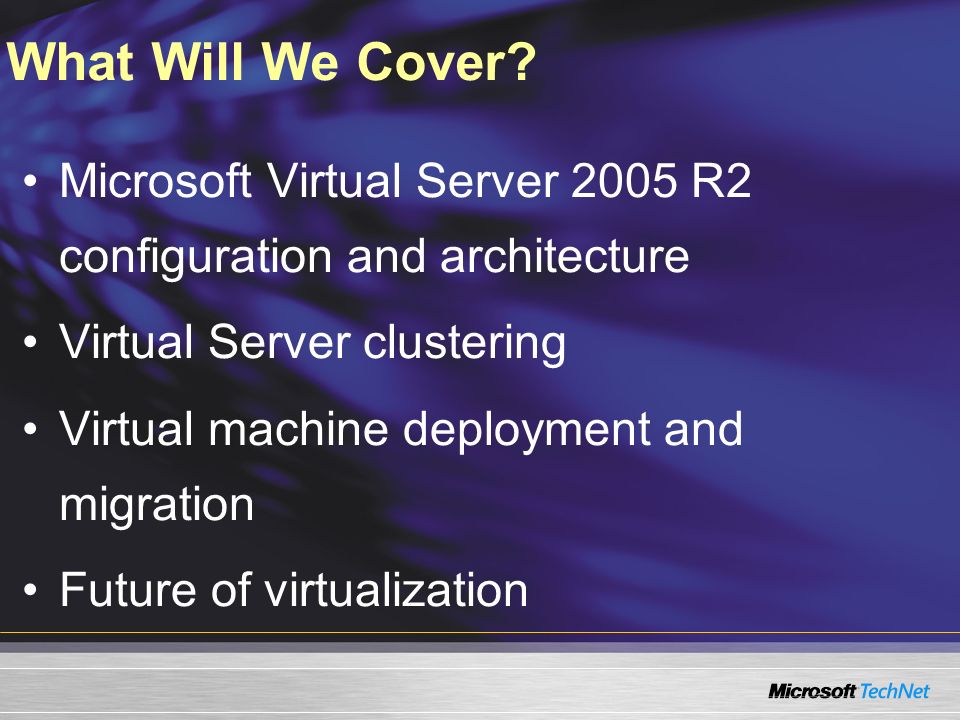 What Will We Cover?

• Microsoft Virtual Server 2005 R2 configuration and architecture
• Virtual Server clustering
• Virtual machine deployment and migration
• Future of virtualization

Microsoft TechNet